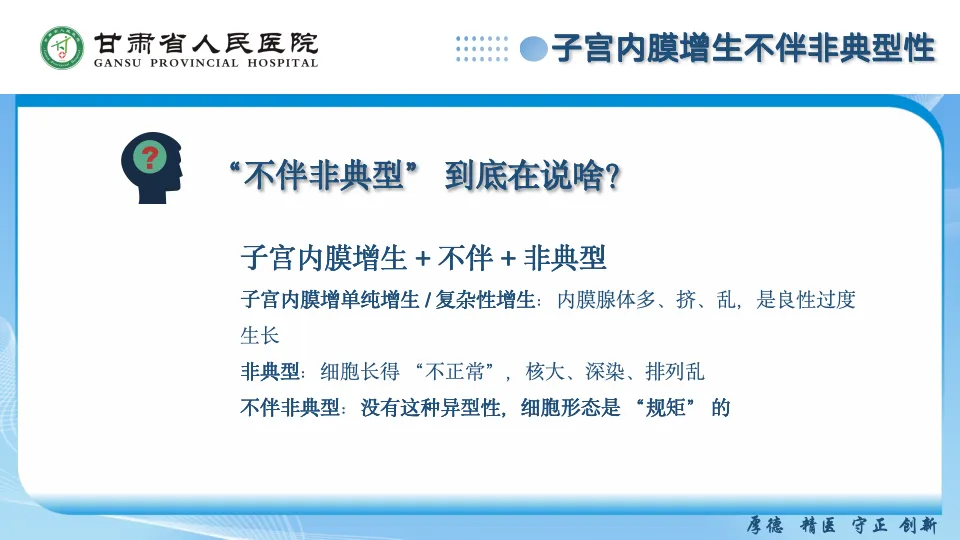 甘肃省人民医院
GANSU PROVINCIAL HOSPITAL

子宫内膜增生不伴非典型性

?

“不伴非典型” 到底在说啥?

子宫内膜增生 + 不伴 + 非典型

子宫内膜增单纯增生 / 复杂性增生：内膜腺体多、挤、乱，是良性过度生长

非典型：细胞长得 “不正常”，核大、深染、排列乱

不伴非典型：没有这种异型性，细胞形态是 “规矩” 的

厚德 精医 守正 创新